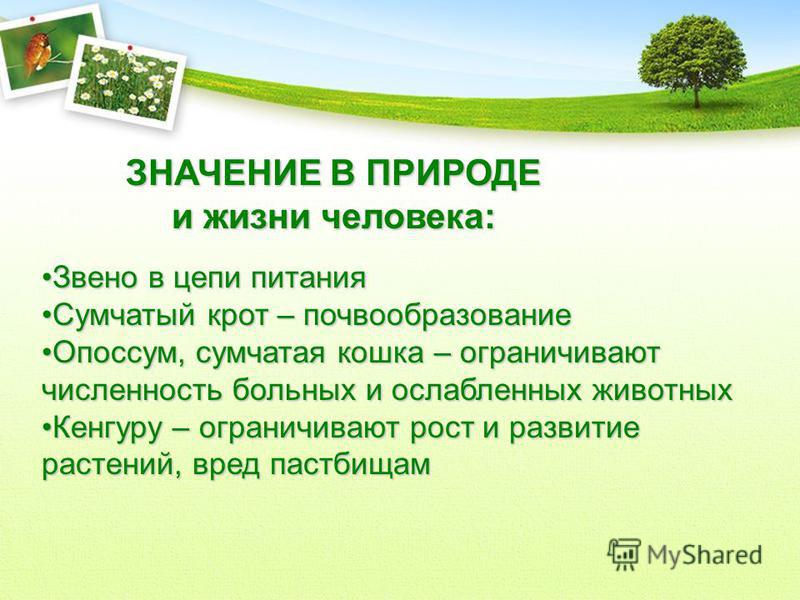 ЗНАЧЕНИЕ В ПРИРОДЕ
и жизни человека:

•Звено в цепи питания
•Сумчатый крот – почвообразование
•Опоссум, сумчатая кошка – ограничивают численность больных и ослабленных животных
•Кенгуру – ограничивают рост и развитие растений, вред пастбищам

MyShared